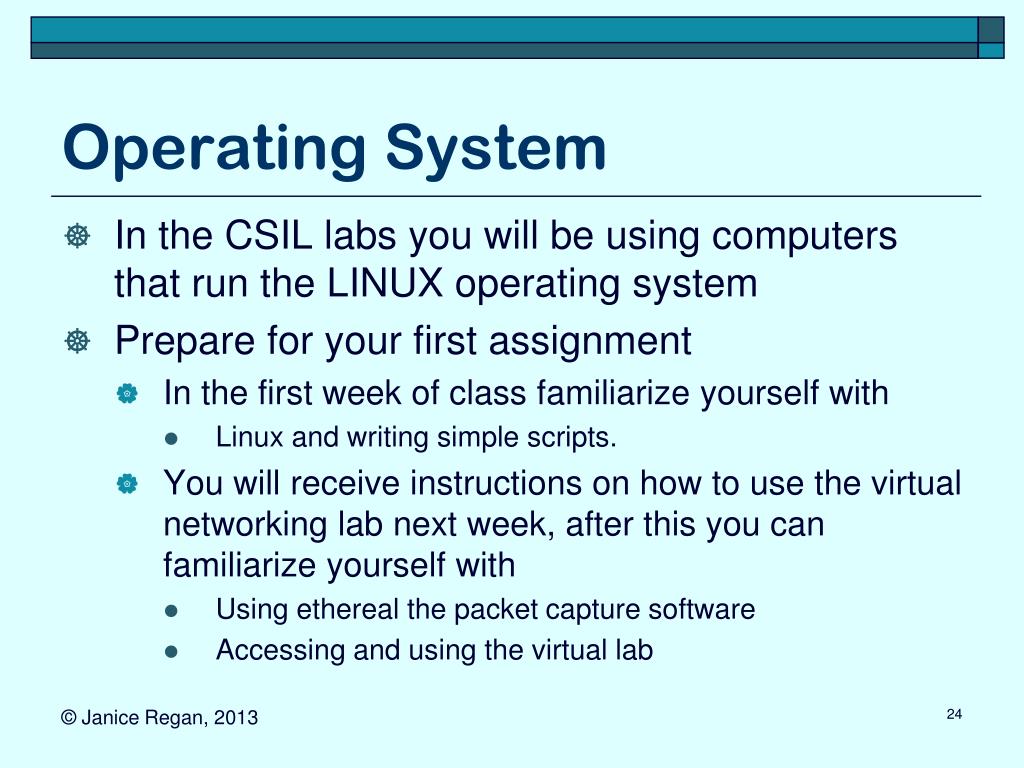 Operating System

In the CSIL labs you will be using computers that run the LINUX operating system

Prepare for your first assignment

In the first week of class familiarize yourself with

Linux and writing simple scripts.

You will receive instructions on how to use the virtual networking lab next week, after this you can familiarize yourself with

Using ethereal the packet capture software

Accessing and using the virtual lab

© Janice Regan, 2013

24